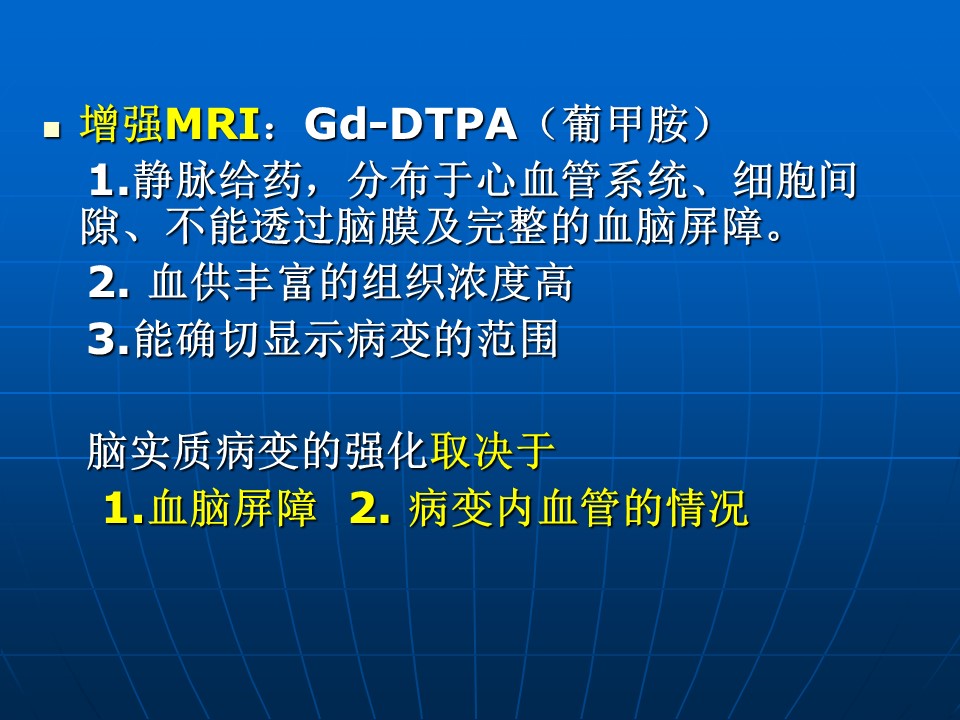 增强MRI：Gd-DTPA（葡甲胺）

1.静脉给药，分布于心血管系统、细胞间隙、不能透过脑膜及完整的血脑屏障。

2. 血供丰富的组织浓度高

3.能确切显示病变的范围

脑实质病变的强化取决于

1.血脑屏障 2. 病变内血管的情况